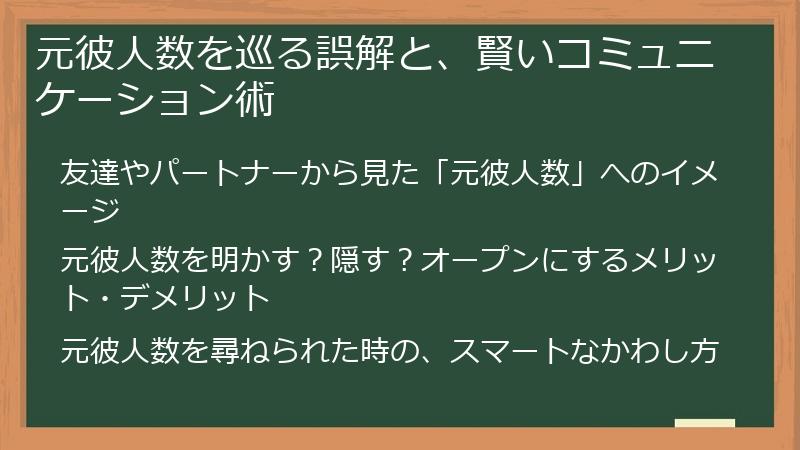 元彼人数を巡る誤解と、賢いコミュニケーション術

友達やパートナーから見た「元彼人数」へのイメージ

元彼人数を明かす？隠す？オープンにするメリット・デメリット

元彼人数を尋ねられた時の、スマートなかわし方